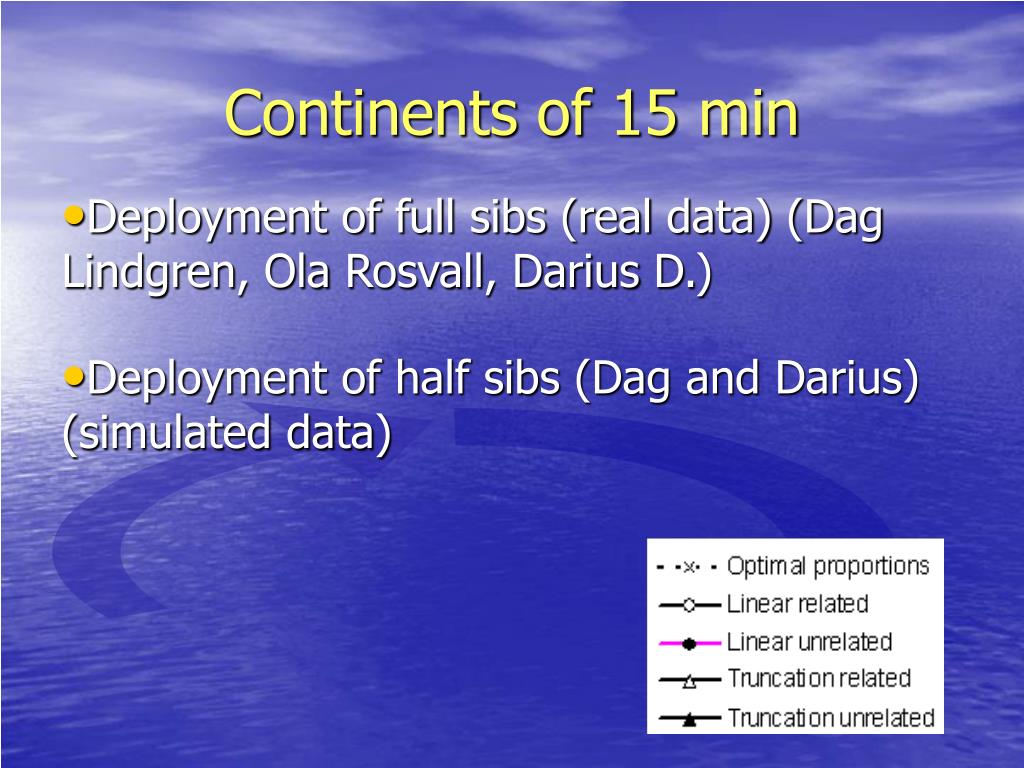 Continents of 15 min

•Deployment of full sibs (real data) (Dag Lindgren, Ola Rosvall, Darius D.)

•Deployment of half sibs (Dag and Darius) (simulated data)

Optimal proportions
Linear related
Linear unrelated
Truncation related
Truncation unrelated